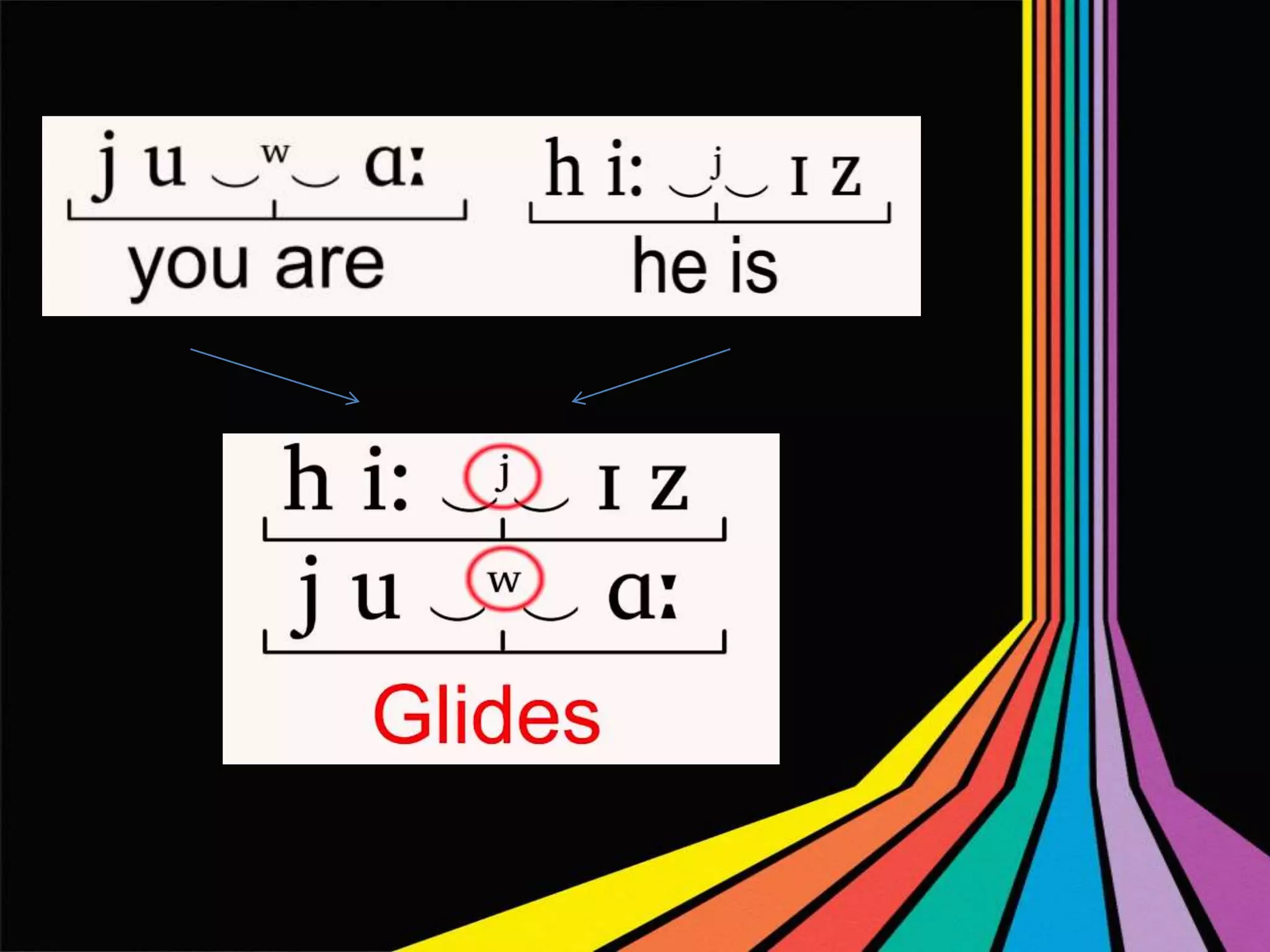 j u ‿w‿ ɑː
you are

h iː ‿j‿ ɪ z
he is

h iː ‿j‿ ɪ z

j u ‿w‿ ɑː

Glides